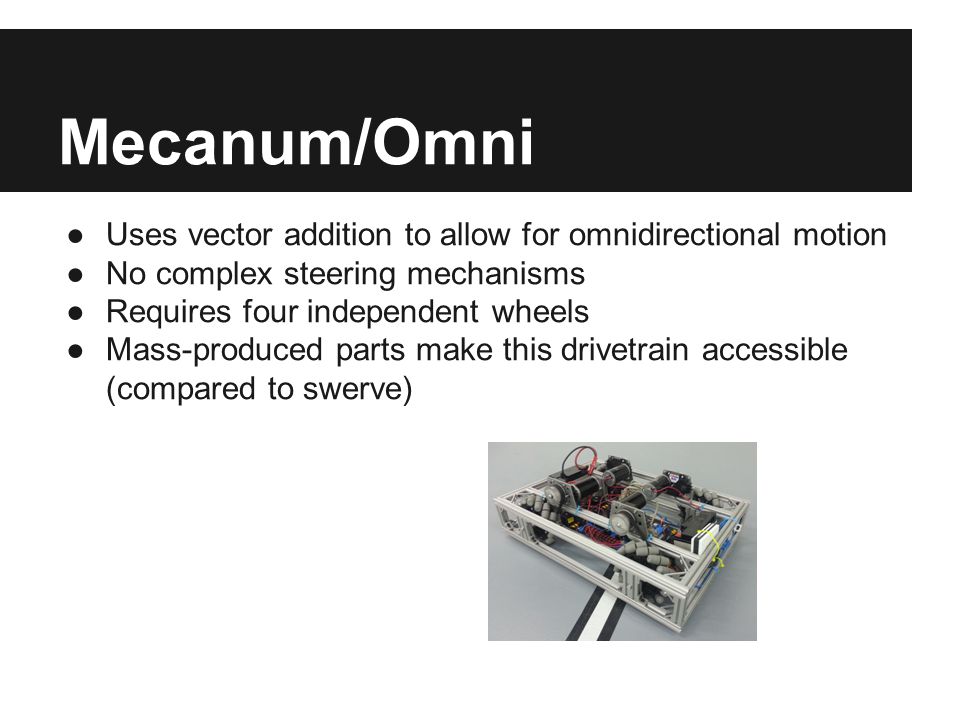 Mecanum/Omni

● Uses vector addition to allow for omnidirectional motion
● No complex steering mechanisms
● Requires four independent wheels
● Mass-produced parts make this drivetrain accessible (compared to swerve)